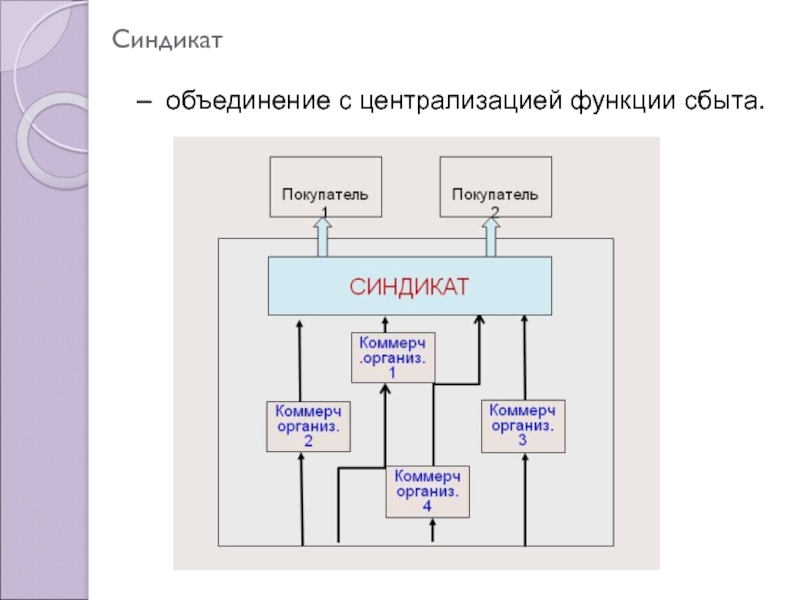 Синдикат

– объединение с централизацией функции сбыта.

Покупатель 1

Покупатель 2

СИНДИКАТ

Коммерч .организ. 1

Коммерч организ. 2

Коммерч организ. 3

Коммерч организ. 4